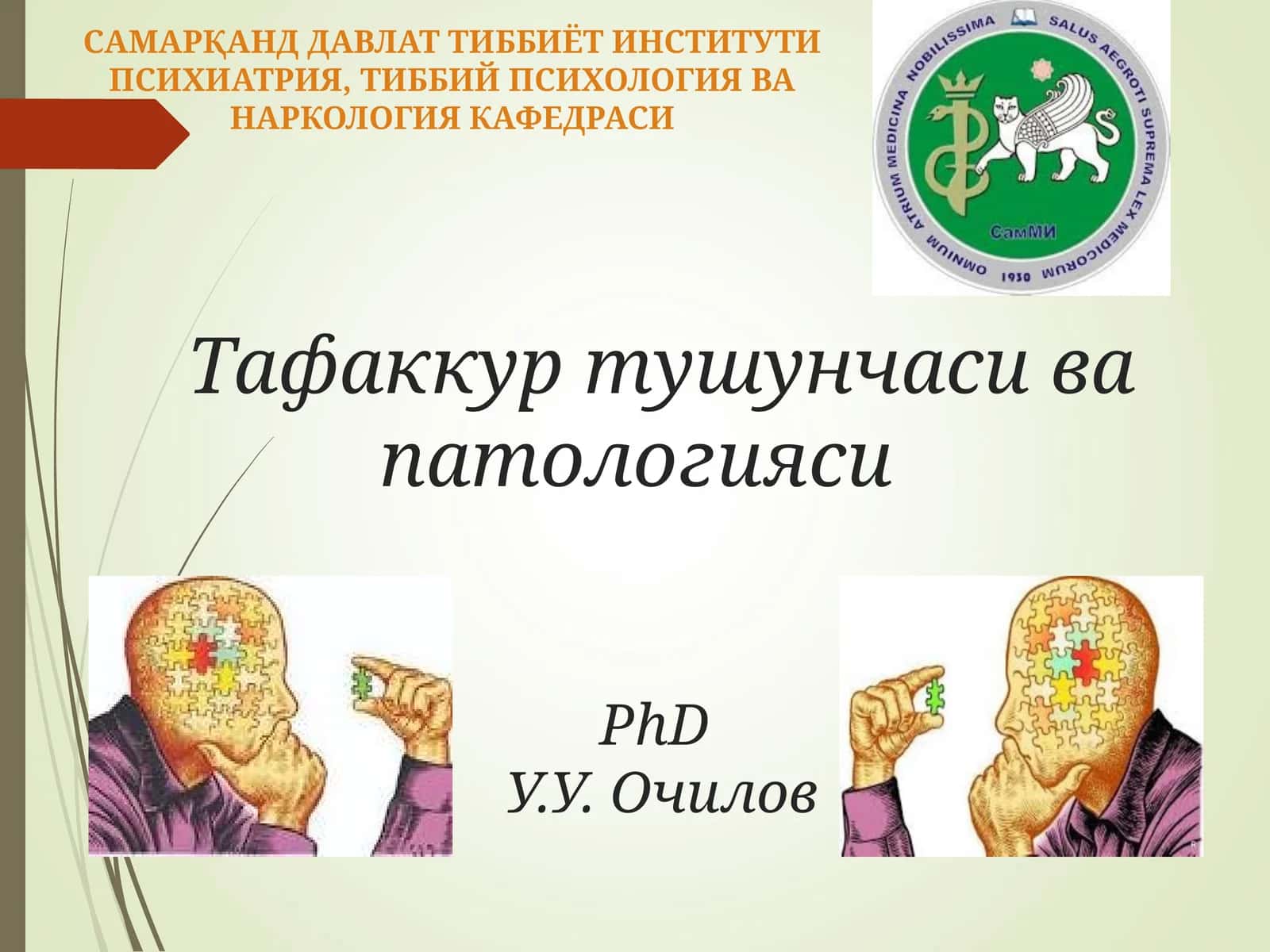 САМАРҚАНД ДАВЛАТ ТИББИЁТ ИНСТИТУТИ ПСИХИАТРИЯ, ТИББИЙ ПСИХОЛОГИЯ ВА НАРКОЛОГИЯ КАФЕДРАСИ

OMNIUM ATRIUM MEDICINA NOBILISSIMA SALUS AEGROTI SUPREMA LEX MEDICORUM
СамМИ
1930

Тафаккур тушунчаси ва патологияси

PhD
У.У. Очилов